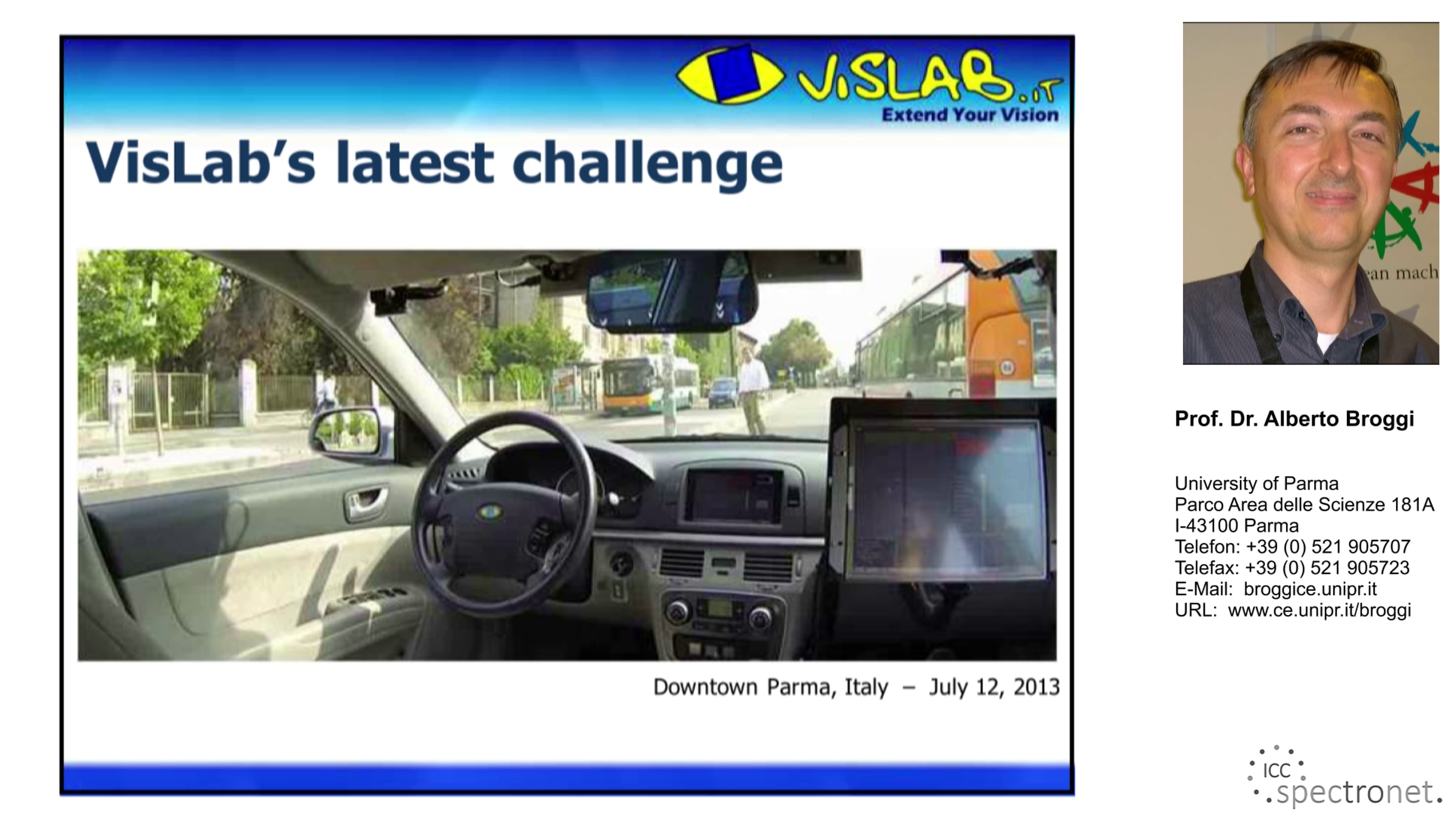 VisLab.it
Extend Your Vision

VisLab's latest challenge

Downtown Parma, Italy – July 12, 2013

ean mach

Prof. Dr. Alberto Broggi

University of Parma
Parco Area delle Scienze 181A
I-43100 Parma
Telefon: +39 (0) 521 905707
Telefax: +39 (0) 521 905723
E-Mail: broggice.unipr.it
URL: www.ce.unipr.it/broggi

ICC
spectronet.